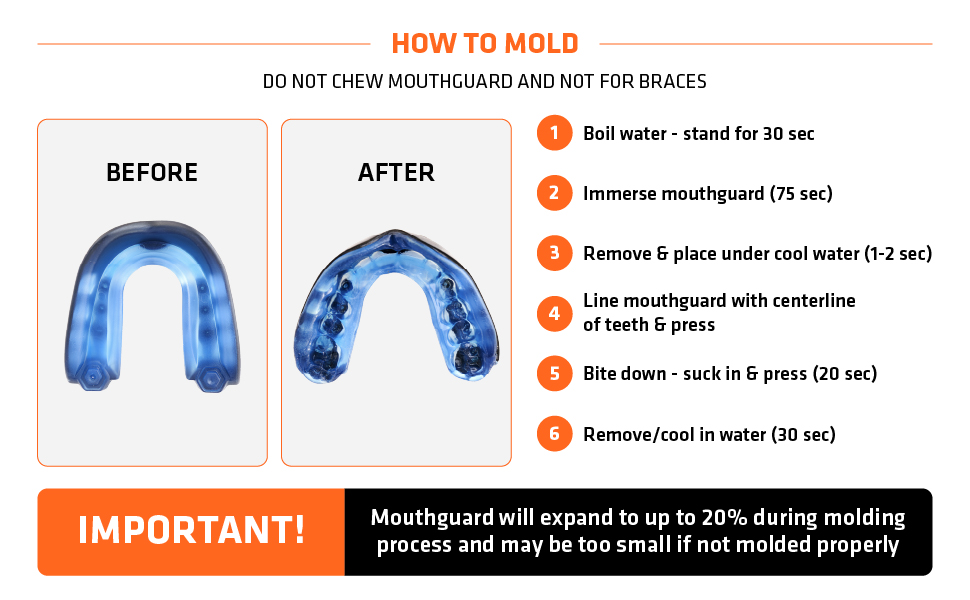 HOW TO MOLD

DO NOT CHEW MOUTHGUARD AND NOT FOR BRACES

BEFORE

AFTER

1 Boil water - stand for 30 sec

2 Immerse mouthguard (75 sec)

3 Remove & place under cool water (1-2 sec)

4 Line mouthguard with centerline of teeth & press

5 Bite down - suck in & press (20 sec)

6 Remove/cool in water (30 sec)

IMPORTANT!

Mouthguard will expand to up to 20% during molding process and may be too small if not molded properly